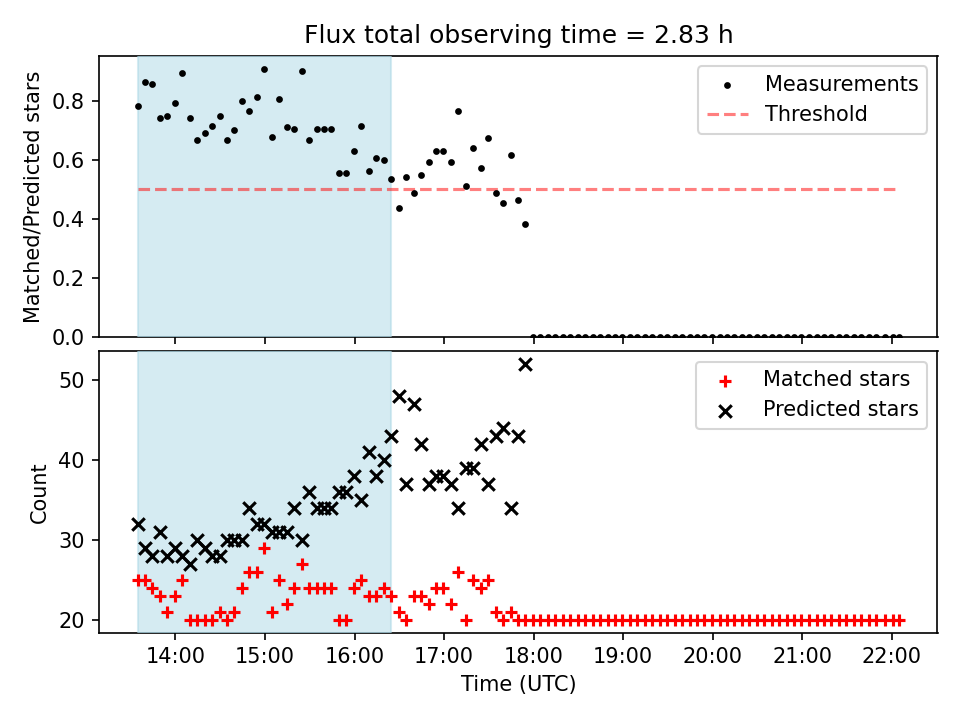 Flux total observing time = 2.83 h

Matched/Predicted stars

0.8
0.6
0.4
0.2
0.0

Measurements
Threshold

Count

50
40
30
20

Matched stars
Predicted stars

14:00
15:00
16:00
17:00
18:00
19:00
20:00
21:00
22:00

Time (UTC)